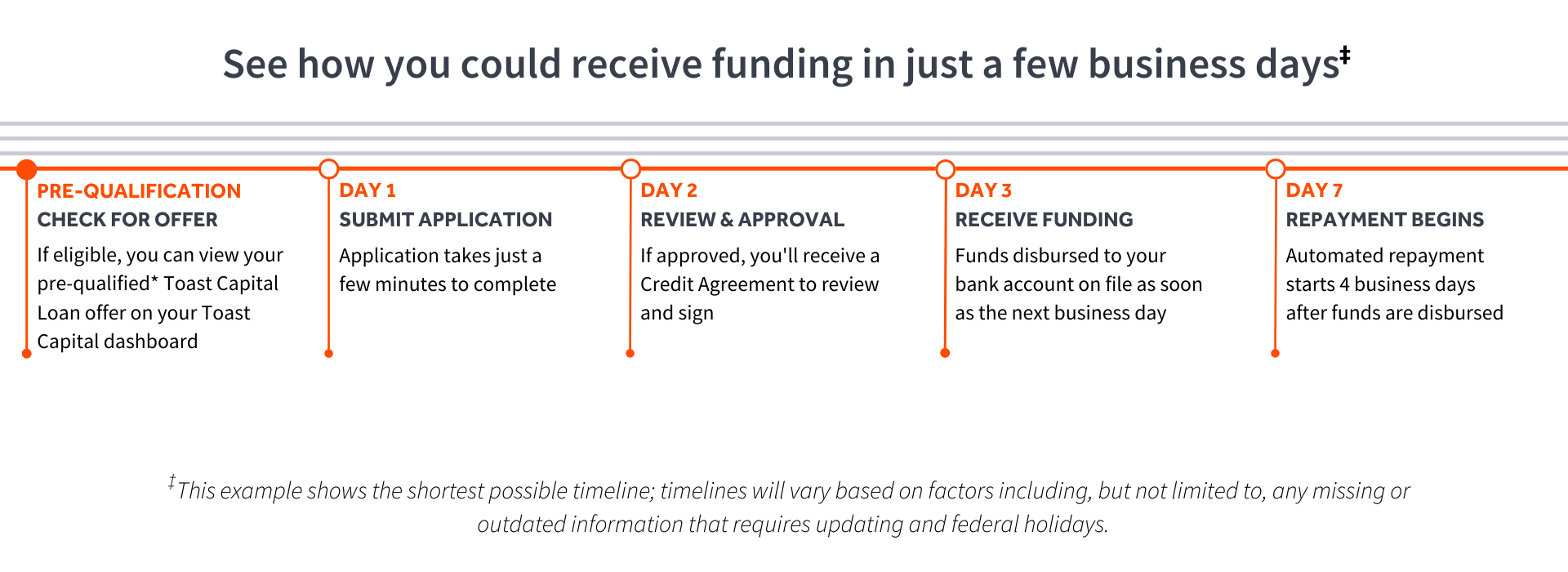 See how you could receive funding in just a few business days‡

PRE-QUALIFICATION
CHECK FOR OFFER
If eligible, you can view your pre-qualified* Toast Capital Loan offer on your Toast Capital dashboard

DAY 1
SUBMIT APPLICATION
Application takes just a few minutes to complete

DAY 2
REVIEW & APPROVAL
If approved, you'll receive a Credit Agreement to review and sign

DAY 3
RECEIVE FUNDING
Funds disbursed to your bank account on file as soon as the next business day

DAY 7
REPAYMENT BEGINS
Automated repayment starts 4 business days after funds are disbursed

‡This example shows the shortest possible timeline; timelines will vary based on factors including, but not limited to, any missing or outdated information that requires updating and federal holidays.